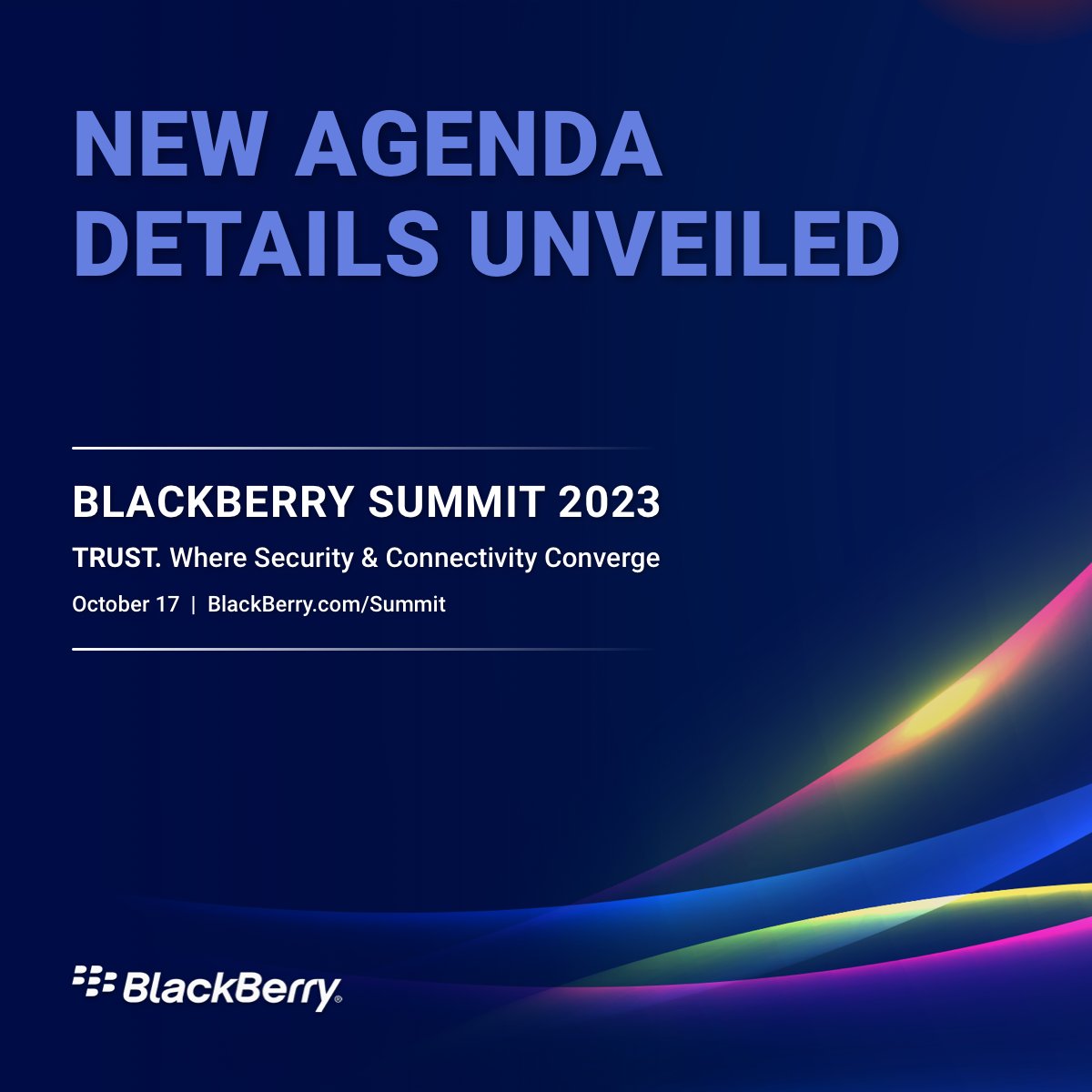 NEW AGENDA DETAILS UNVEILED

BLACKBERRY SUMMIT 2023

TRUST. Where Security & Connectivity Converge

October 17 | BlackBerry.com/Summit

BlackBerry®